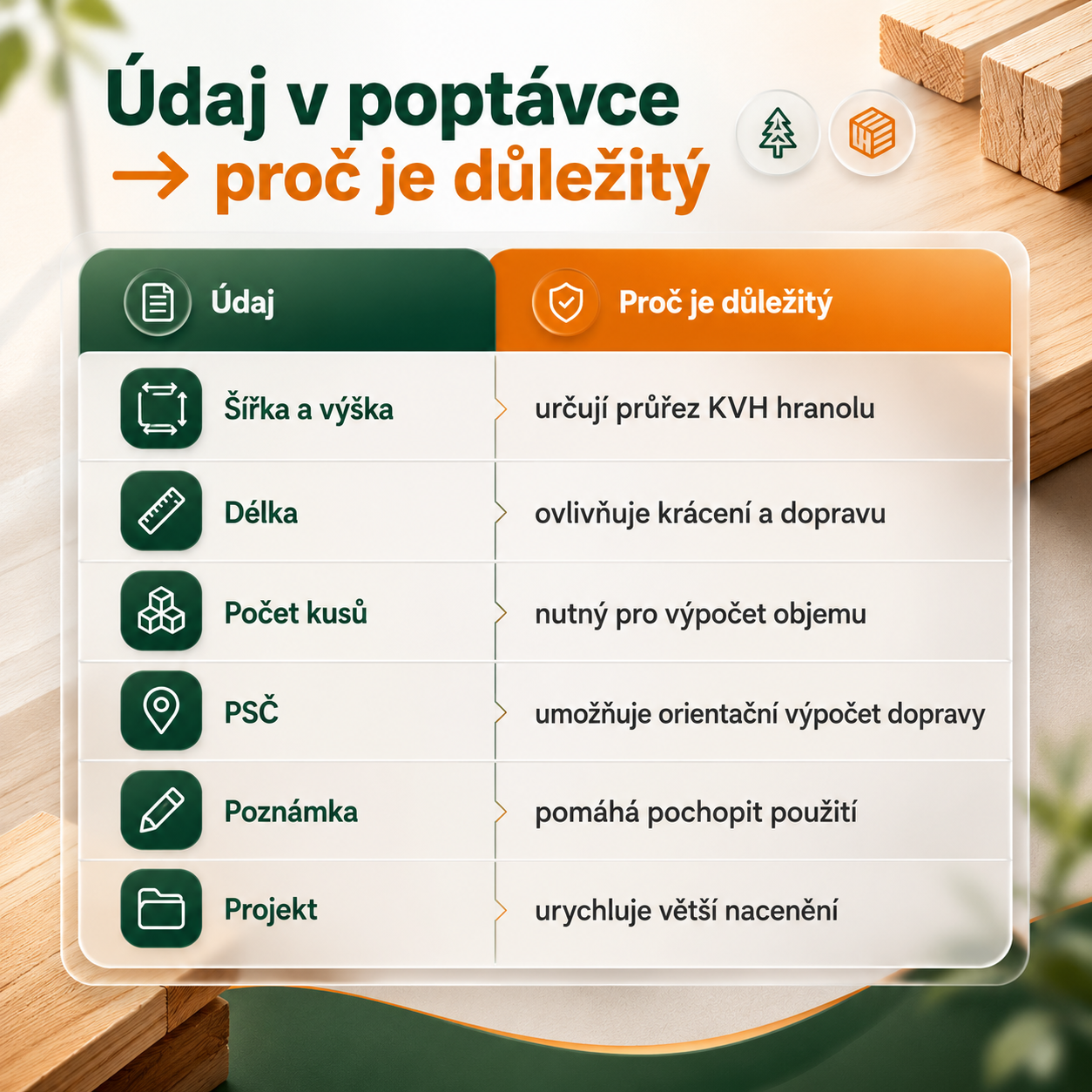 Údaj v poptávce
→ proč je důležitý

| Údaj | Proč je důležitý |
|---|---|
| Šířka a výška | určují průřez KVH hranolu |
| Délka | ovlivňuje krácení a dopravu |
| Počet kusů | nutný pro výpočet objemu |
| PSČ | umožňuje orientační výpočet dopravy |
| Poznámka | pomáhá pochopit použití |
| Projekt | urychluje větší nacenění |